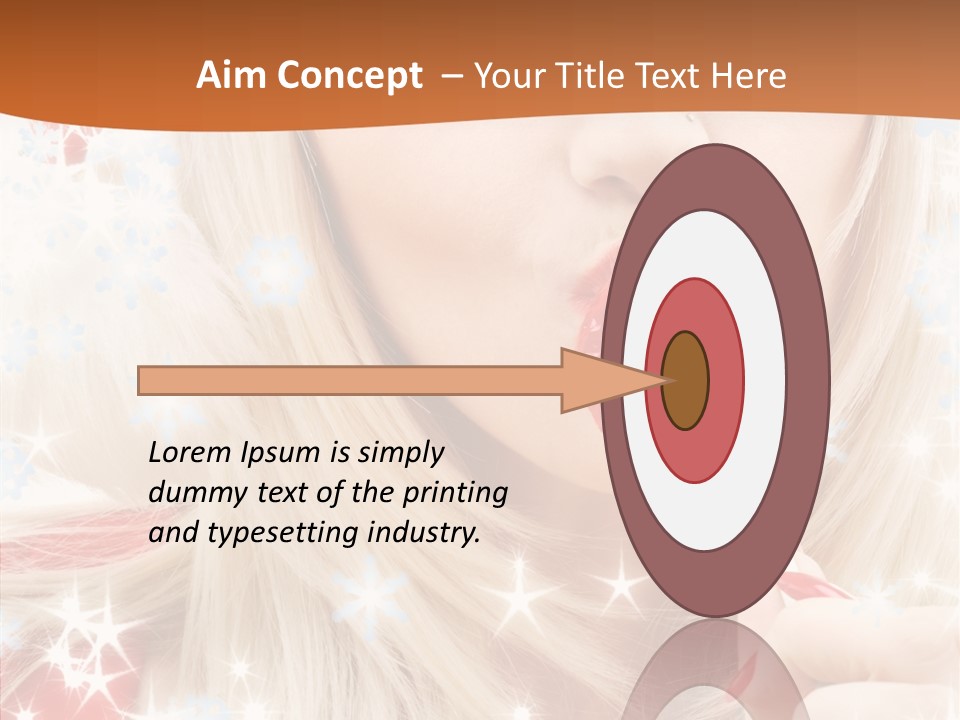 Aim Concept – Your Title Text Here

Lorem Ipsum is simply dummy text of the printing and typesetting industry.